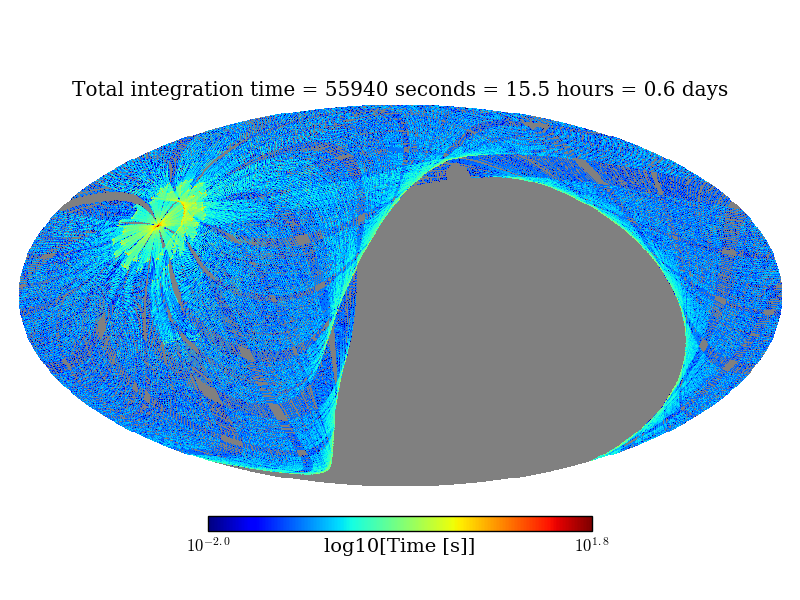 Total integration time = 55940 seconds = 15.5 hours = 0.6 days

$10^{-2.0}$ log10[Time [s]] $10^{1.8}$